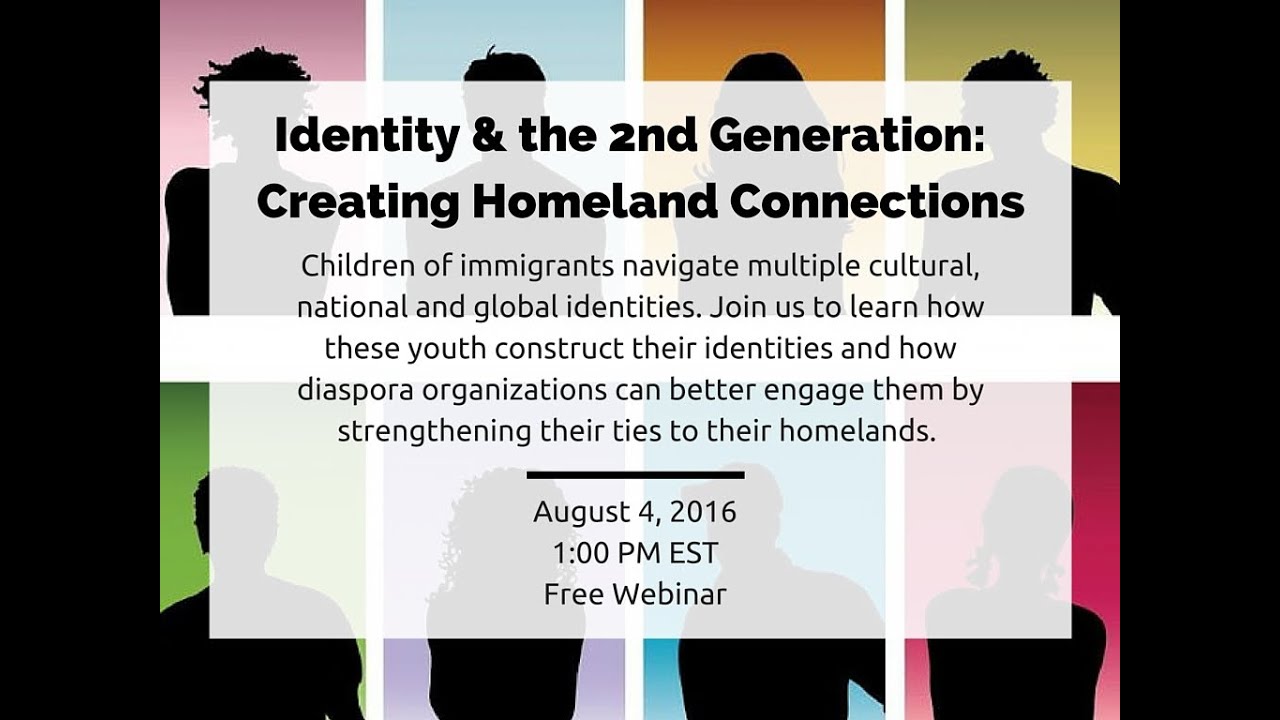 Identity & the 2nd Generation: Creating Homeland Connections

Children of immigrants navigate multiple cultural, national and global identities. Join us to learn how these youth construct their identities and how diaspora organizations can better engage them by strengthening their ties to their homelands.

August 4, 2016
1:00 PM EST
Free Webinar